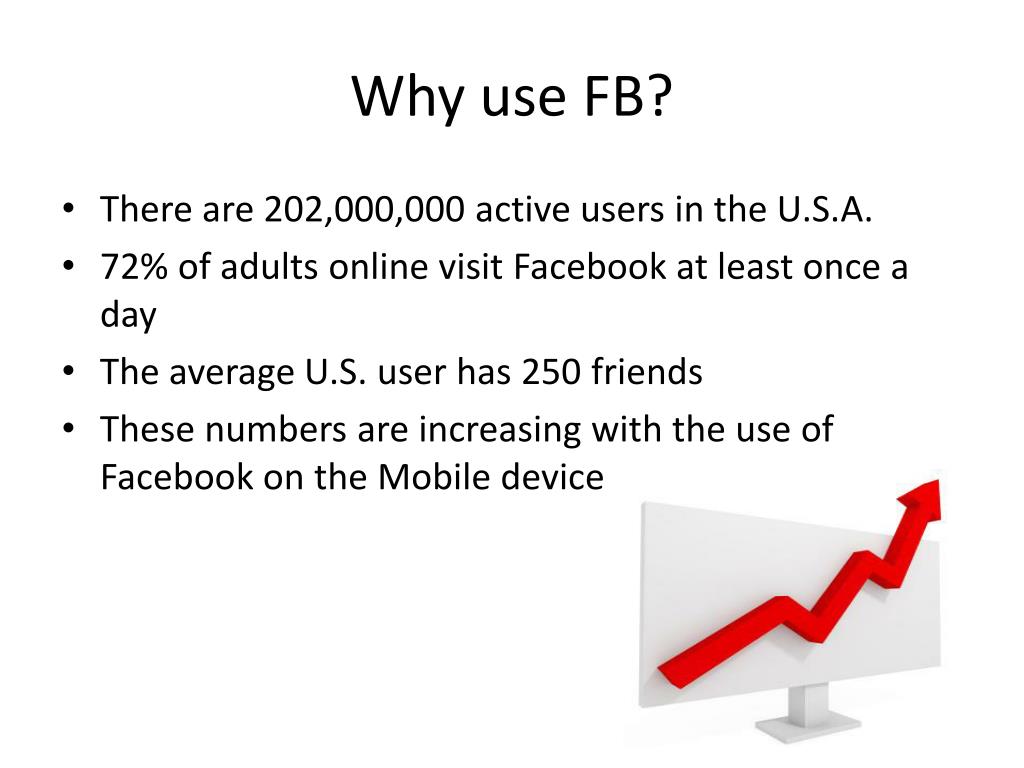 Why use FB?

• There are 202,000,000 active users in the U.S.A.
• 72% of adults online visit Facebook at least once a day
• The average U.S. user has 250 friends
• These numbers are increasing with the use of Facebook on the Mobile device